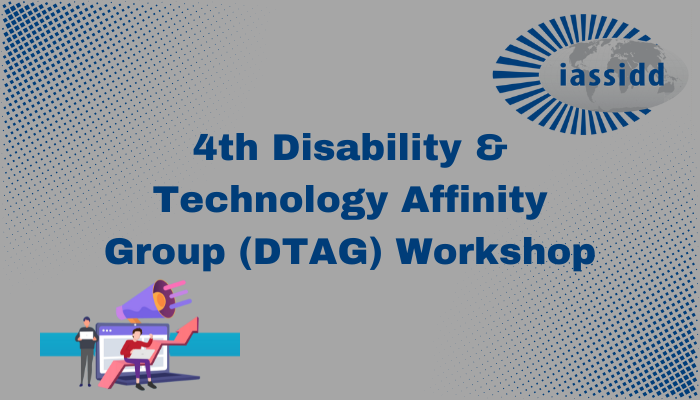 iassidd

4th Disability & Technology Affinity Group (DTAG) Workshop